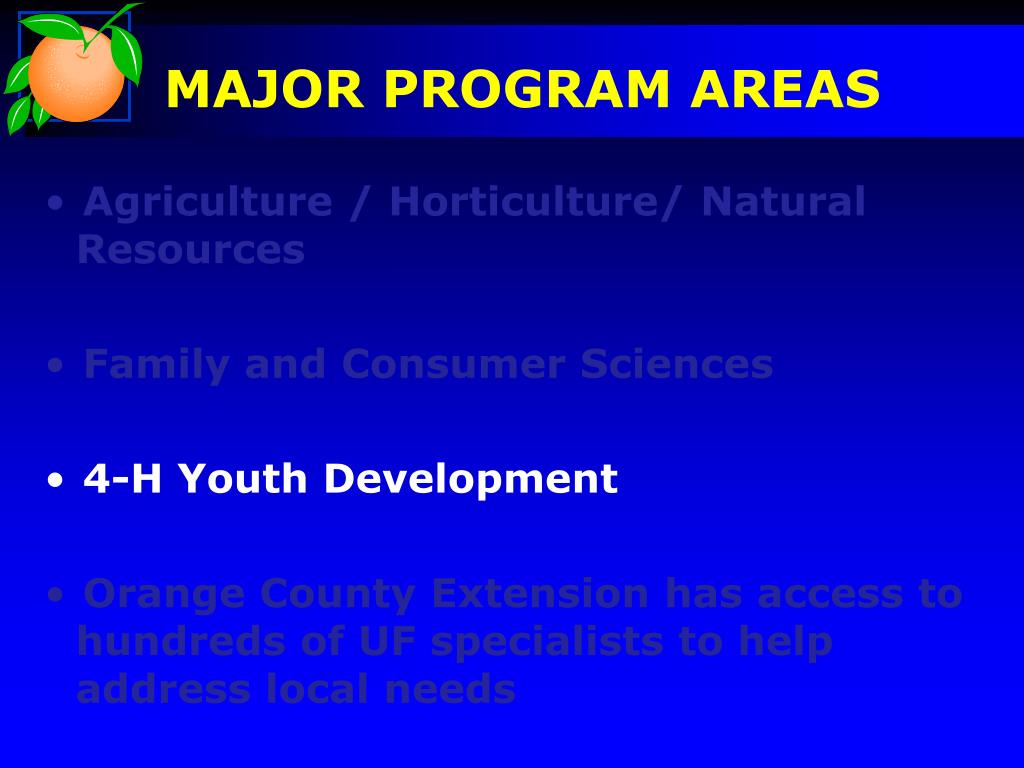 MAJOR PROGRAM AREAS

• Agriculture / Horticulture/ Natural Resources

• Family and Consumer Sciences

• 4-H Youth Development

• Orange County Extension has access to hundreds of UF specialists to help address local needs